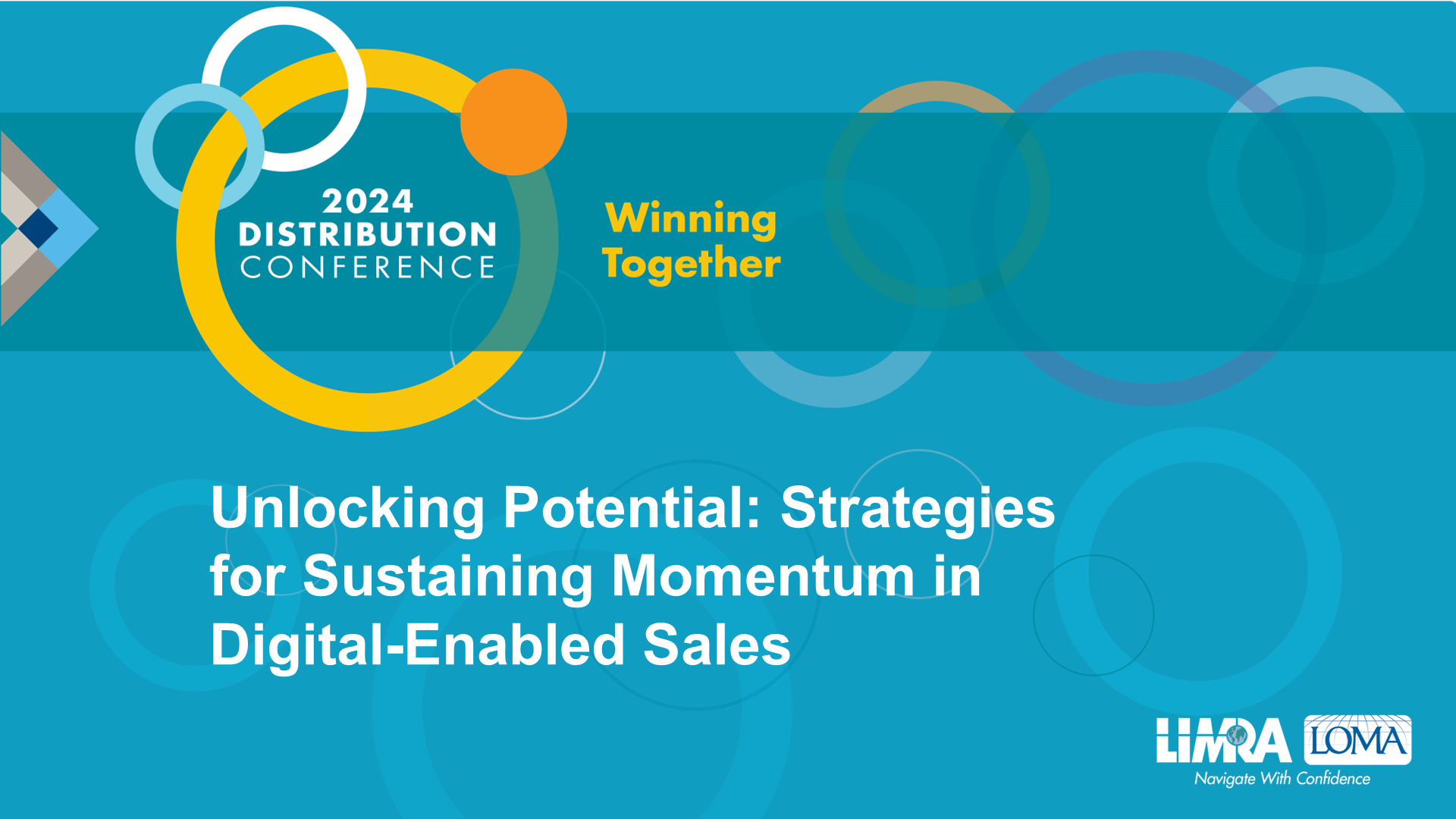 2024
DISTRIBUTION
CONFERENCE

Winning
Together

Unlocking Potential: Strategies for Sustaining Momentum in Digital-Enabled Sales

LIMRA LOMA
Navigate With Confidence